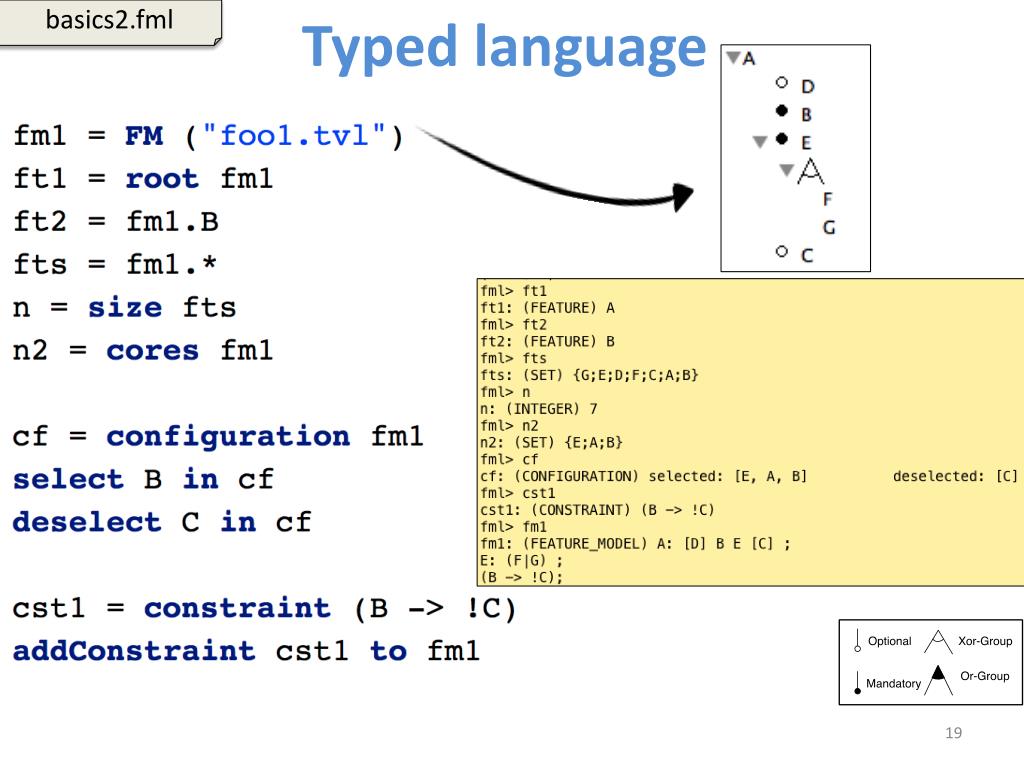 basics2.fml

Typed language

fm1 = FM ("foo1.tvl")
ft1 = root fm1
ft2 = fm1.B
fts = fm1.*
n = size fts
n2 = cores fm1

cf = configuration fm1
select B in cf
deselect C in cf

cst1 = constraint (B -> !C)
addConstraint cst1 to fm1

A
D
B
E
F
G
C

fml> ft1
ft1: (FEATURE) A
fml> ft2
ft2: (FEATURE) B
fml> fts
fts: (SET) {G;E;D;F;C;A;B}
fml> n
n: (INTEGER) 7
fml> n2
n2: (SET) {E;A;B}
fml> cf
cf: (CONFIGURATION) selected: [E, A, B] deselected: [C]
fml> cst1
cst1: (CONSTRAINT) (B -> !C)
fml> fm1
fm1: (FEATURE_MODEL) A: [D] B E [C] ;
E: (F|G) ;
(B -> !C);

Optional
Xor-Group
Mandatory
Or-Group

19